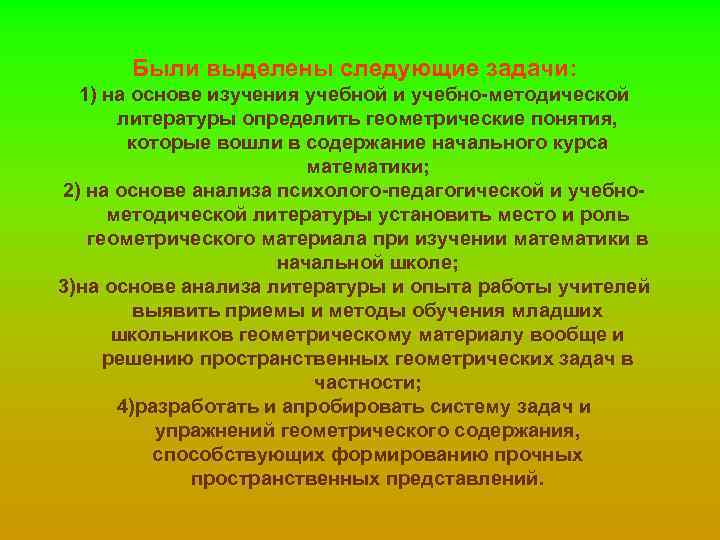 Были выделены следующие задачи:
1) на основе изучения учебной и учебно-методической литературы определить геометрические понятия, которые вошли в содержание начального курса математики;
2) на основе анализа психолого-педагогической и учебно-методической литературы установить место и роль геометрического материала при изучении математики в начальной школе;
3)на основе анализа литературы и опыта работы учителей выявить приемы и методы обучения младших школьников геометрическому материалу вообще и решению пространственных геометрических задач в частности;
4)разработать и апробировать систему задач и упражнений геометрического содержания, способствующих формированию прочных пространственных представлений.